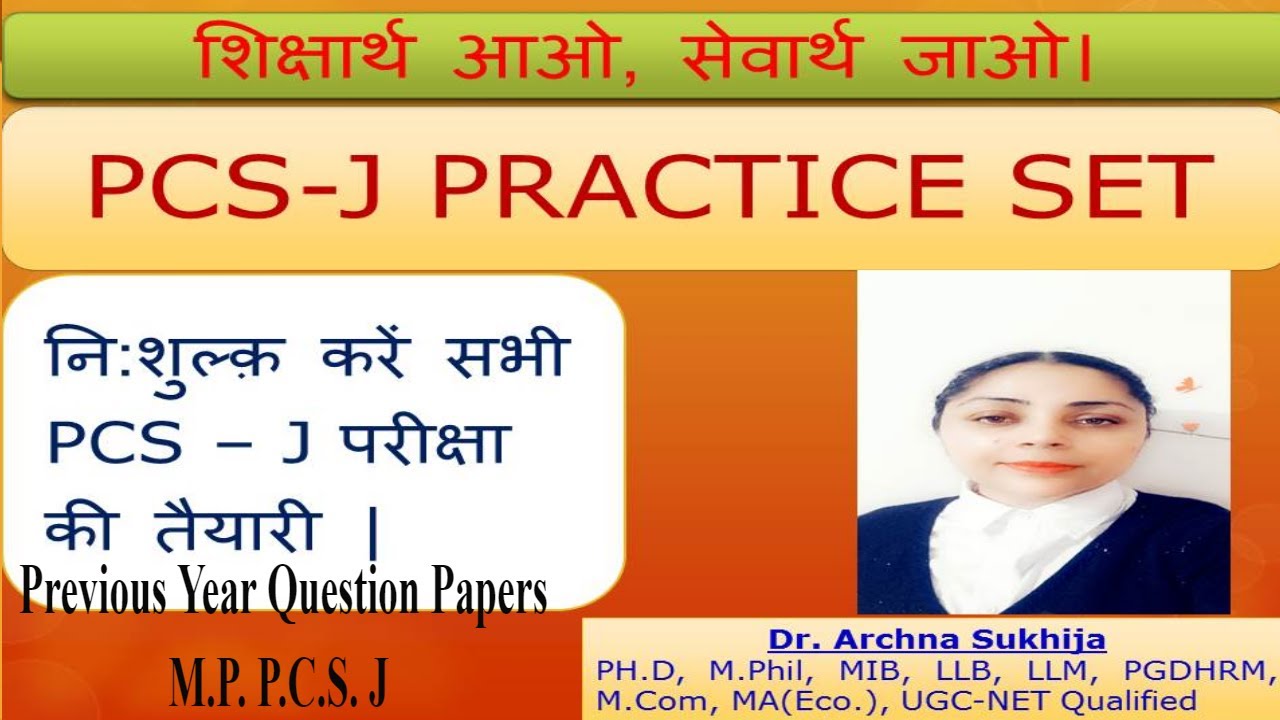 शिक्षार्थ आओ, सेवार्थ जाओ।

PCS-J PRACTICE SET

नि:शुल्क़ करें सभी PCS – J परीक्षा की तैयारी |

Previous Year Question Papers

M.P. P.C.S. J

Dr. Archna Sukhija
PH.D, M.Phil, MIB, LLB, LLM, PGDHRM, M.Com, MA(Eco.), UGC-NET Qualified